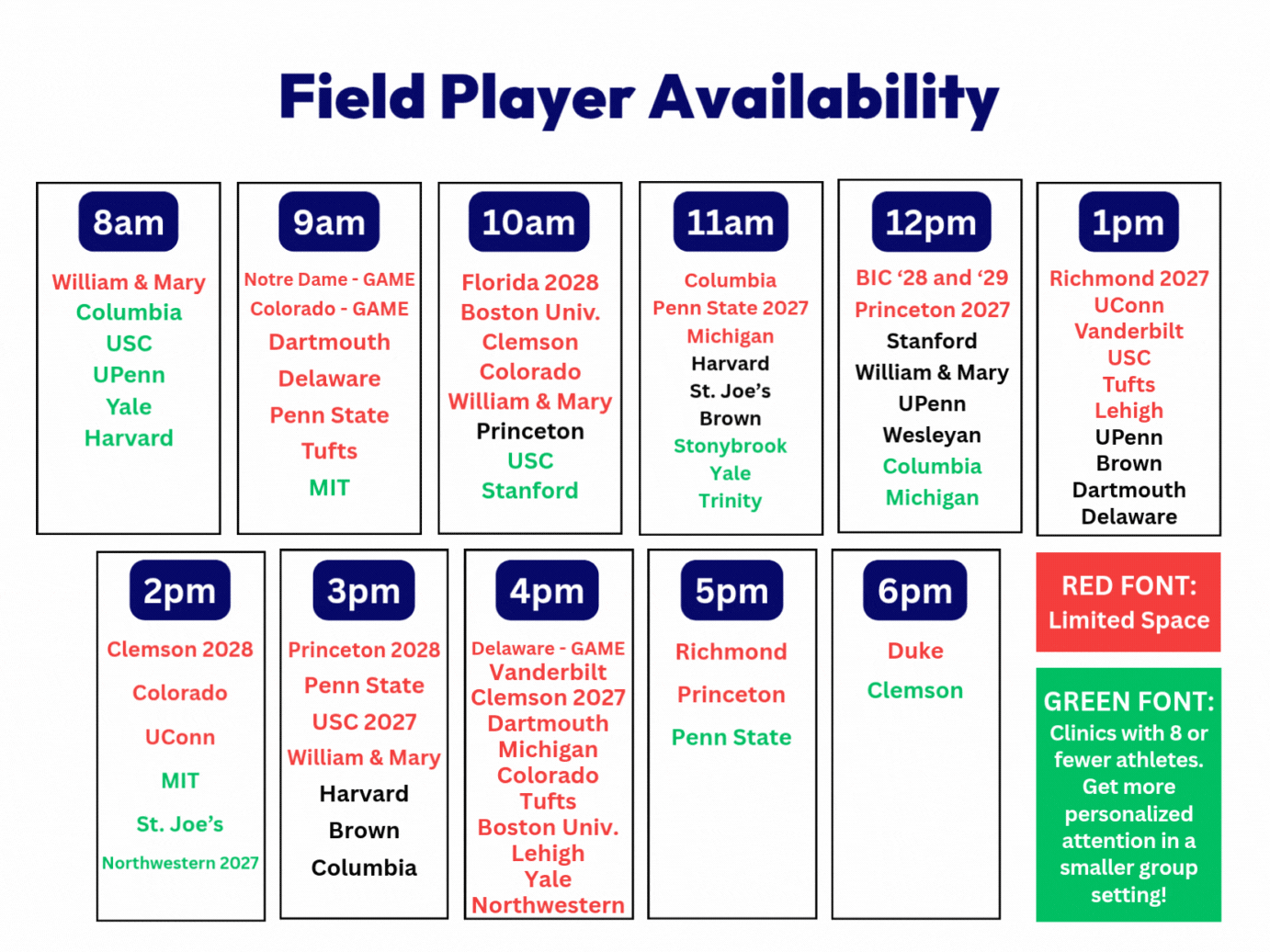 Field Player Availability

8am
William & Mary
Columbia
USC
UPenn
Yale
Harvard

9am
Notre Dame - GAME
Colorado - GAME
Dartmouth
Delaware
Penn State
Tufts
MIT

10am
Florida 2028
Boston Univ.
Clemson
Colorado
William & Mary
Princeton
USC
Stanford

11am
Columbia
Penn State 2027
Michigan
Harvard
St. Joe's
Brown
Stonybrook
Yale
Trinity

12pm
BIC '28 and '29
Princeton 2027
Stanford
William & Mary
UPenn
Wesleyan
Columbia
Michigan

1pm
Richmond 2027
UConn
Vanderbilt
USC
Tufts
Lehigh
UPenn
Brown
Dartmouth
Delaware

2pm
Clemson 2028
Colorado
UConn
MIT
St. Joe's
Northwestern 2027

3pm
Princeton 2028
Penn State
USC 2027
William & Mary
Harvard
Brown
Columbia

4pm
Delaware - GAME
Vanderbilt
Clemson 2027
Dartmouth
Michigan
Colorado
Tufts
Boston Univ.
Lehigh
Yale
Northwestern

5pm
Richmond
Princeton
Penn State

6pm
Duke
Clemson

RED FONT: Limited Space

GREEN FONT: Clinics with 8 or fewer athletes. Get more personalized attention in a smaller group setting!